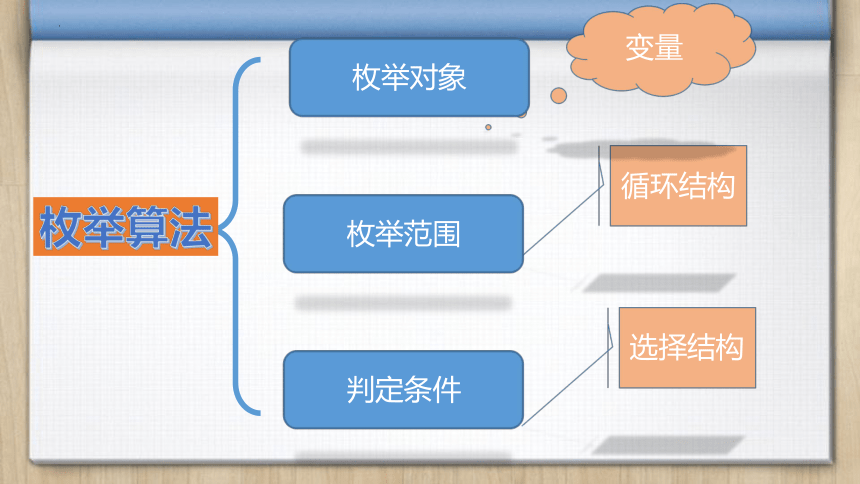 枚举算法

枚举对象

变量

枚举范围

循环结构

判定条件

选择结构